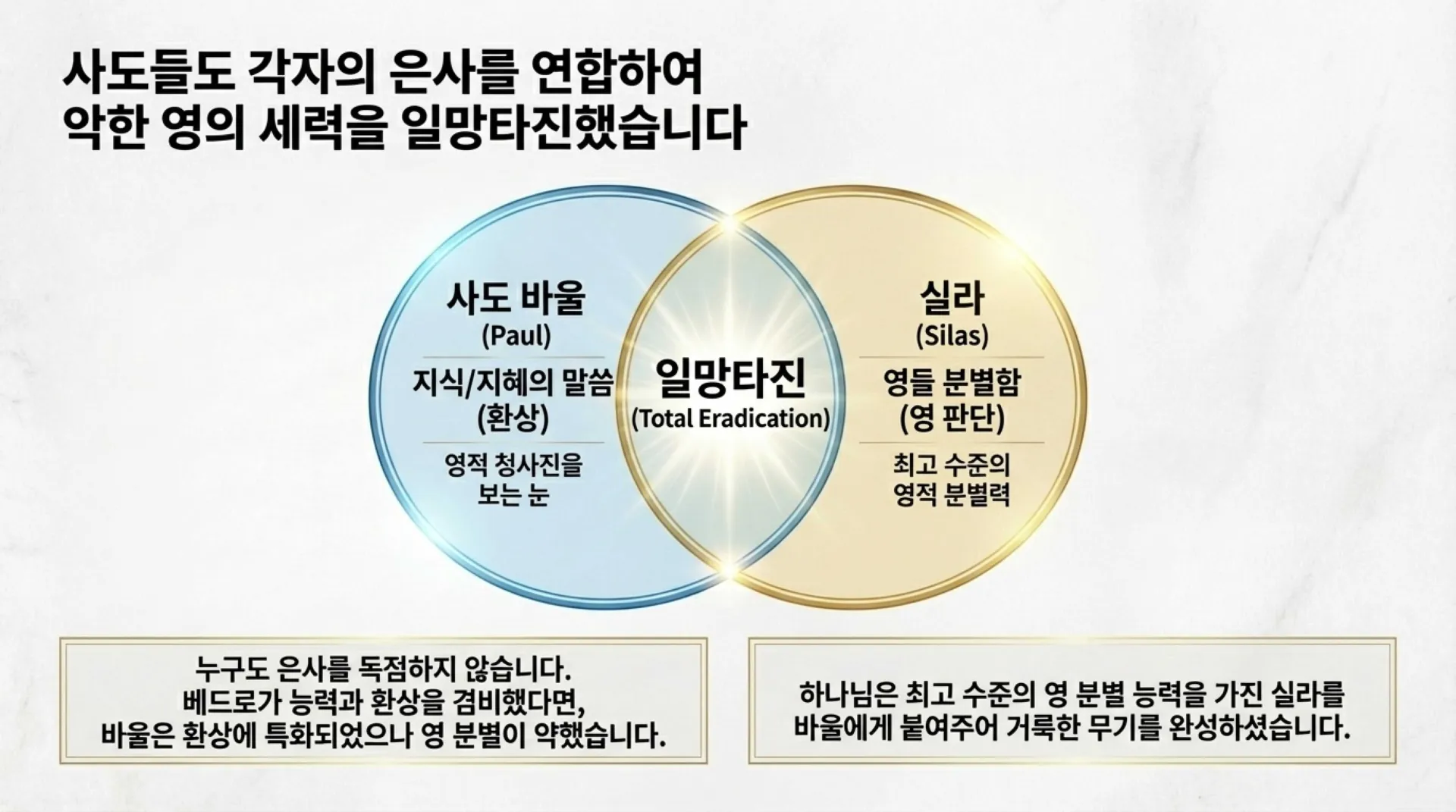 사도들도 각자의 은사를 연합하여
악한 영의 세력을 일망타진했습니다

사도 바울
(Paul)

지식/지혜의 말씀
(환상)

영적 청사진을
보는 눈

일망타진
(Total Eradication)

실라
(Silas)

영들 분별함
(영 판단)

최고 수준의
영적 분별력

누구도 은사를 독점하지 않습니다.
베드로가 능력과 환상을 겸비했다면,
바울은 환상에 특화되었으나 영 분별이 약했습니다.

하나님은 최고 수준의 영 분별 능력을 가진 실라를
바울에게 붙여주어 거룩한 무기를 완성하셨습니다.